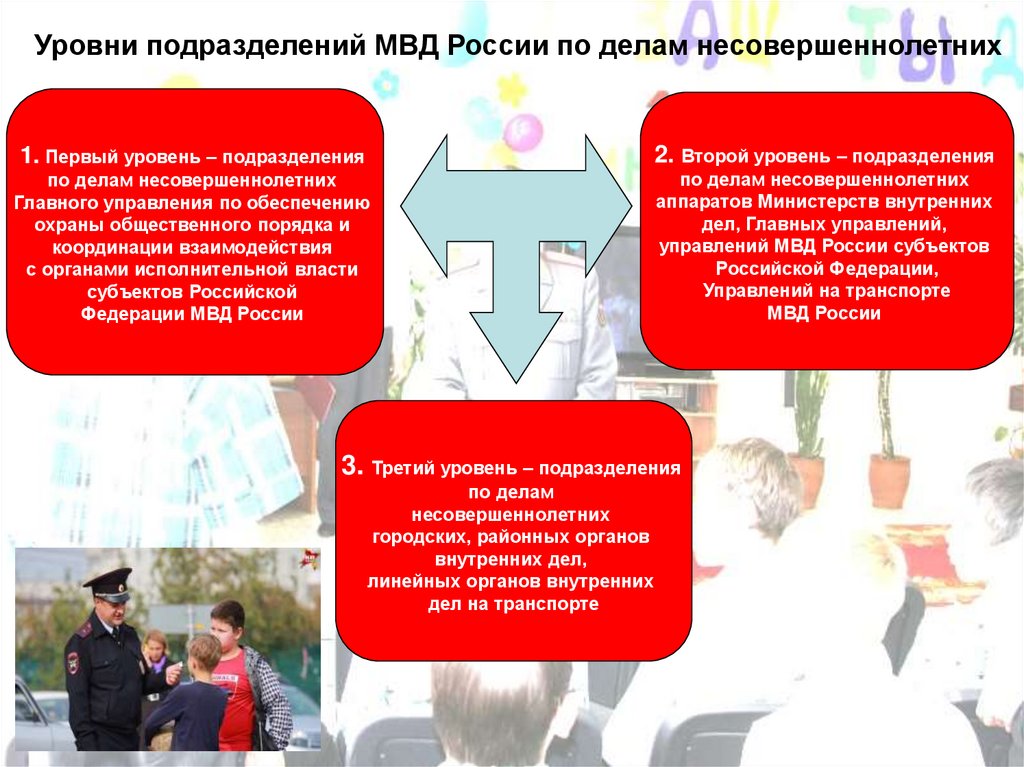 Уровни подразделений МВД России по делам несовершеннолетних

1. Первый уровень – подразделения по делам несовершеннолетних Главного управления по обеспечению охраны общественного порядка и координации взаимодействия с органами исполнительной власти субъектов Российской Федерации МВД России

2. Второй уровень – подразделения по делам несовершеннолетних аппаратов Министерств внутренних дел, Главных управлений, управлений МВД России субъектов Российской Федерации, Управлений на транспорте МВД России

3. Третий уровень – подразделения по делам несовершеннолетних городских, районных органов внутренних дел, линейных органов внутренних дел на транспорте